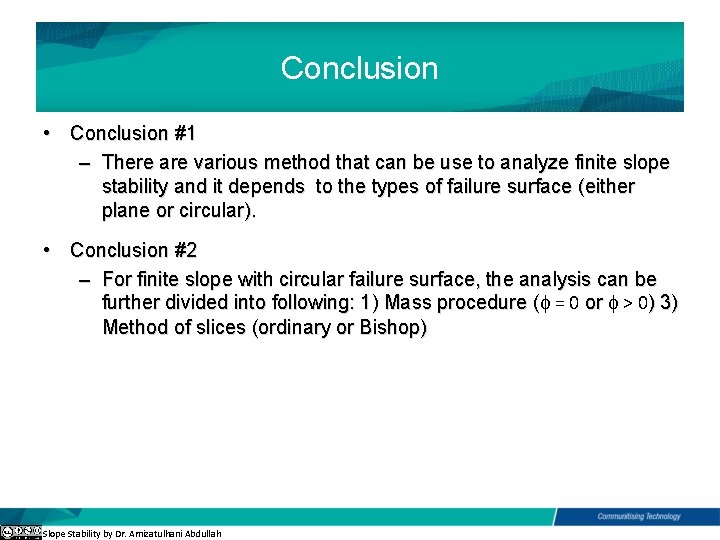 Conclusion

• Conclusion #1
– There are various method that can be use to analyze finite slope stability and it depends to the types of failure surface (either plane or circular).

• Conclusion #2
– For finite slope with circular failure surface, the analysis can be further divided into following: 1) Mass procedure ($\phi = 0$ or $\phi > 0$) 3) Method of slices (ordinary or Bishop)

Communitising Technology

Slope Stability by Dr. Amizatulhani Abdullah